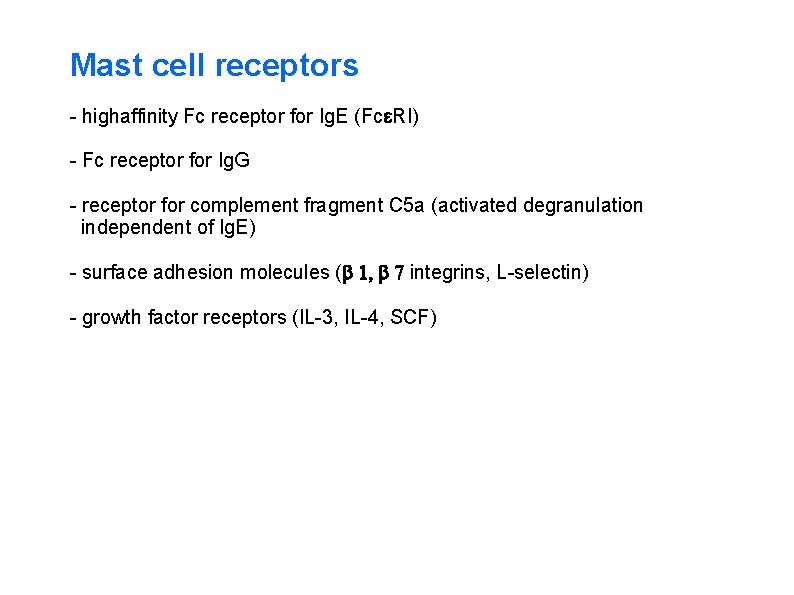 Mast cell receptors

- highaffinity Fc receptor for IgE (FcεRI)

- Fc receptor for IgG

- receptor for complement fragment C5a (activated degranulation independent of IgE)

- surface adhesion molecules (β 1, β 7 integrins, L-selectin)

- growth factor receptors (IL-3, IL-4, SCF)